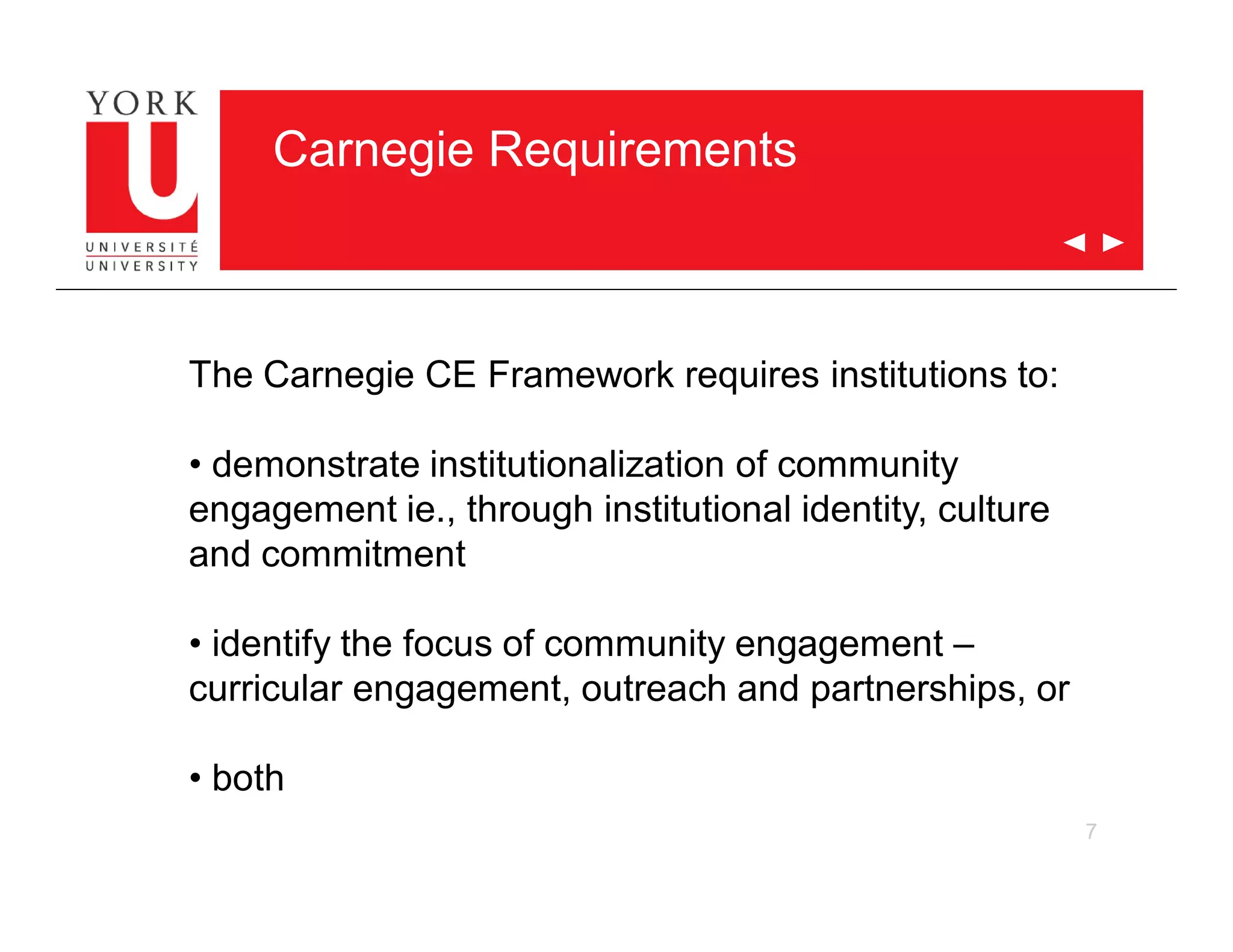 YORK
U
UNIVERSITÉ
UNIVERSITY

Carnegie Requirements

The Carnegie CE Framework requires institutions to:

• demonstrate institutionalization of community engagement ie., through institutional identity, culture and commitment

• identify the focus of community engagement – curricular engagement, outreach and partnerships, or

• both

7